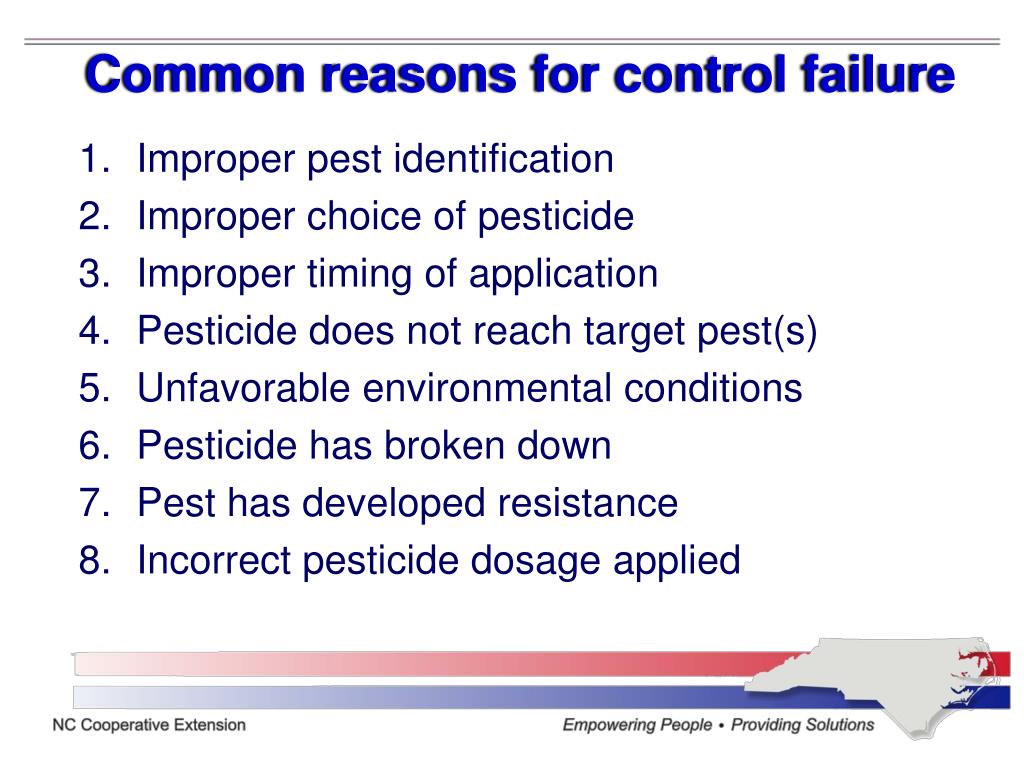 Common reasons for control failure

1. Improper pest identification
2. Improper choice of pesticide
3. Improper timing of application
4. Pesticide does not reach target pest(s)
5. Unfavorable environmental conditions
6. Pesticide has broken down
7. Pest has developed resistance
8. Incorrect pesticide dosage applied

NC Cooperative Extension

Empowering People • Providing Solutions